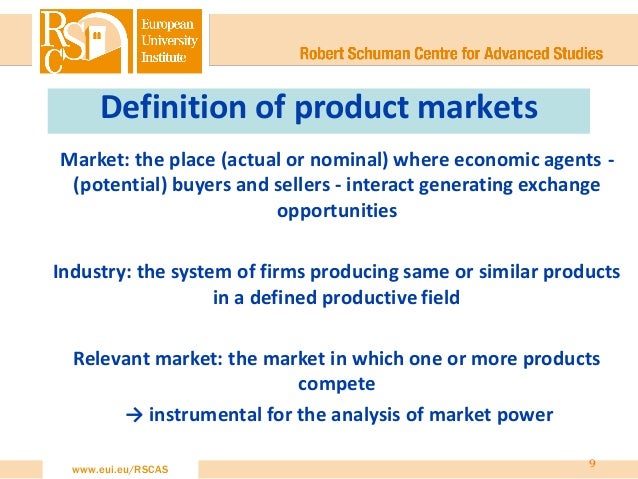 RSC European University Institute

Robert Schuman Centre for Advanced Studies

Definition of product markets

Market: the place (actual or nominal) where economic agents - (potential) buyers and sellers - interact generating exchange opportunities

Industry: the system of firms producing same or similar products in a defined productive field

Relevant market: the market in which one or more products compete

→ instrumental for the analysis of market power

www.eui.eu/RSCAS

9